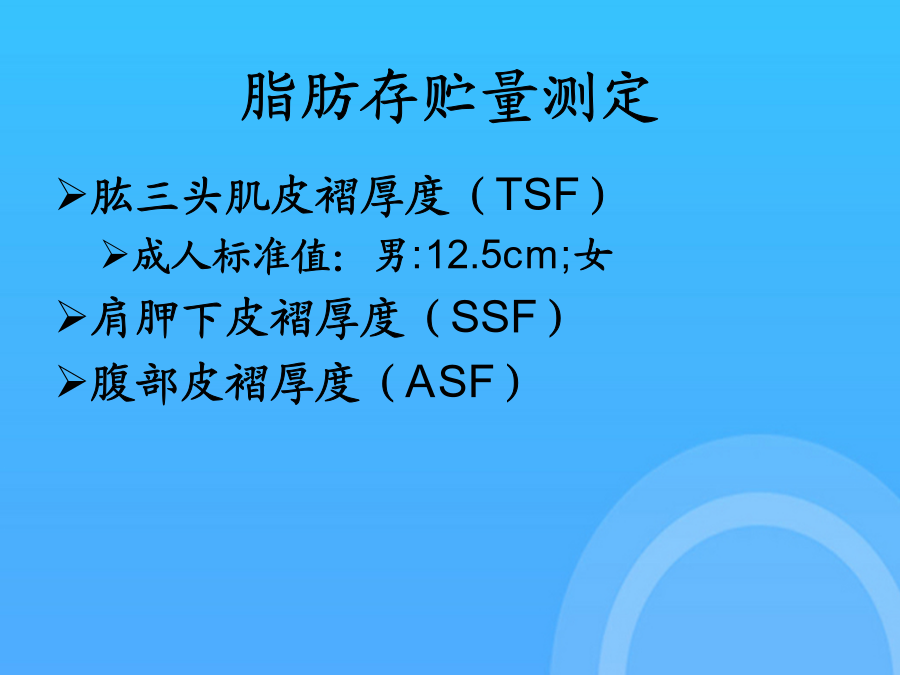 脂肪存贮量测定

➢肱三头肌皮褶厚度（TSF）

➢成人标准值：男:12.5cm;女

➢肩胛下皮褶厚度（SSF）

➢腹部皮褶厚度（ASF）